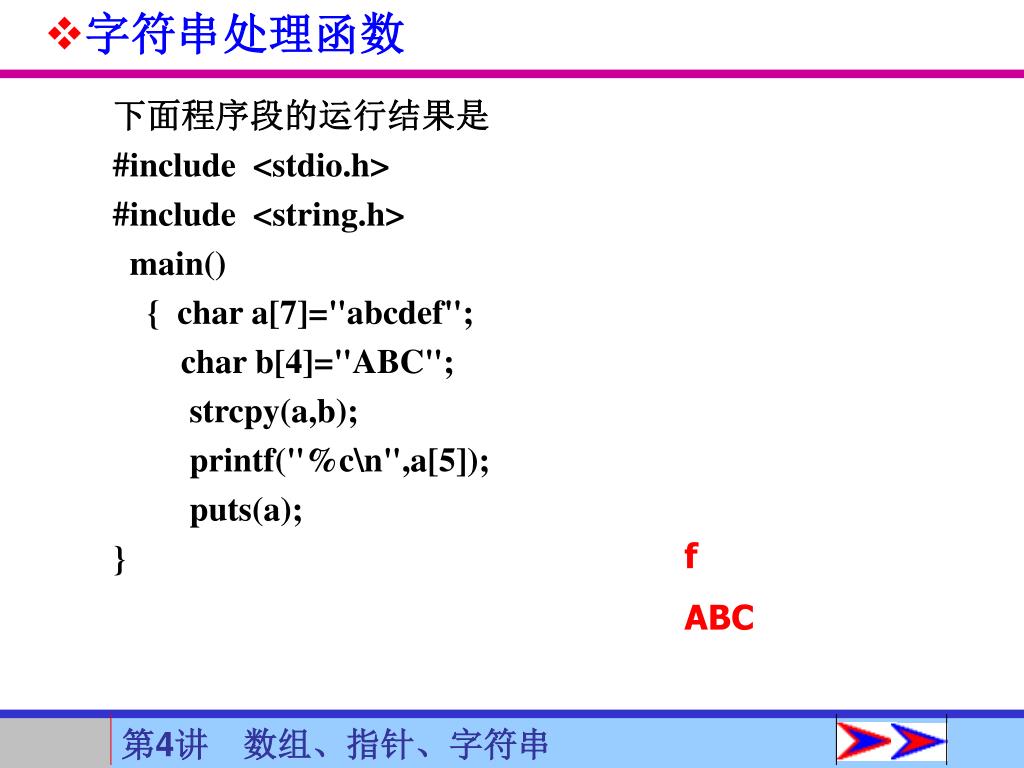 ❖字符串处理函数

下面程序段的运行结果是

#include <stdio.h>
#include <string.h>
main()
{ char a[7]="abcdef";
char b[4]="ABC";
strcpy(a,b);
printf("%c\n",a[5]);
puts(a);
}

f

ABC

第4讲 数组、指针、字符串